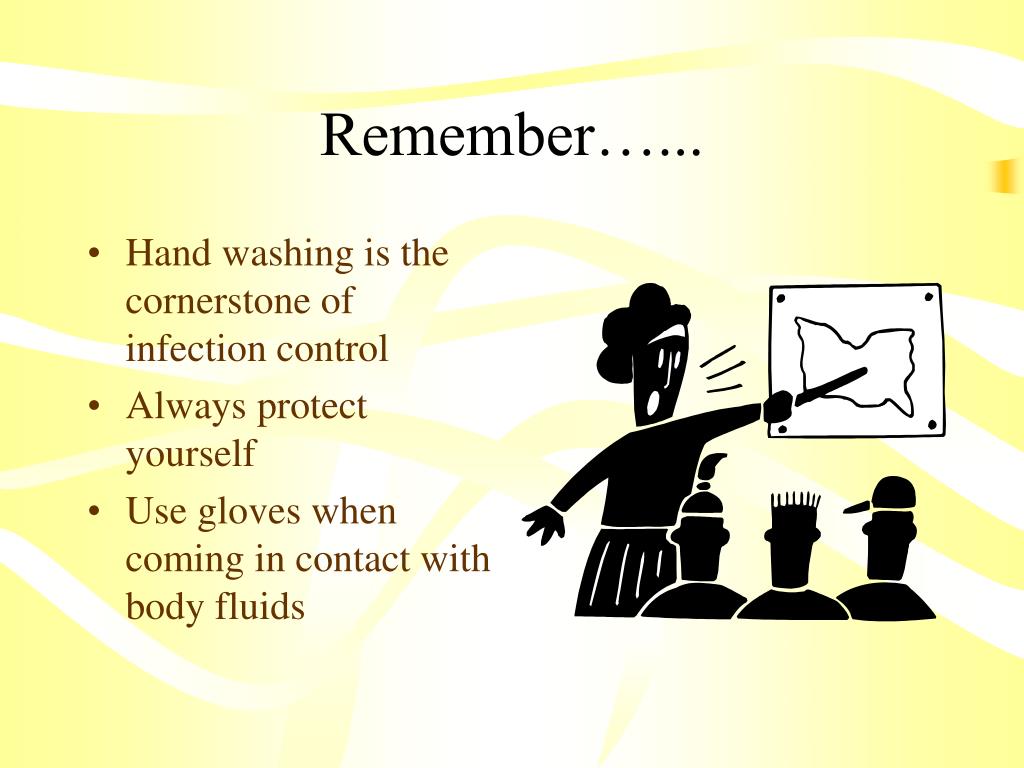 Remember…...

• Hand washing is the cornerstone of infection control
• Always protect yourself
• Use gloves when coming in contact with body fluids